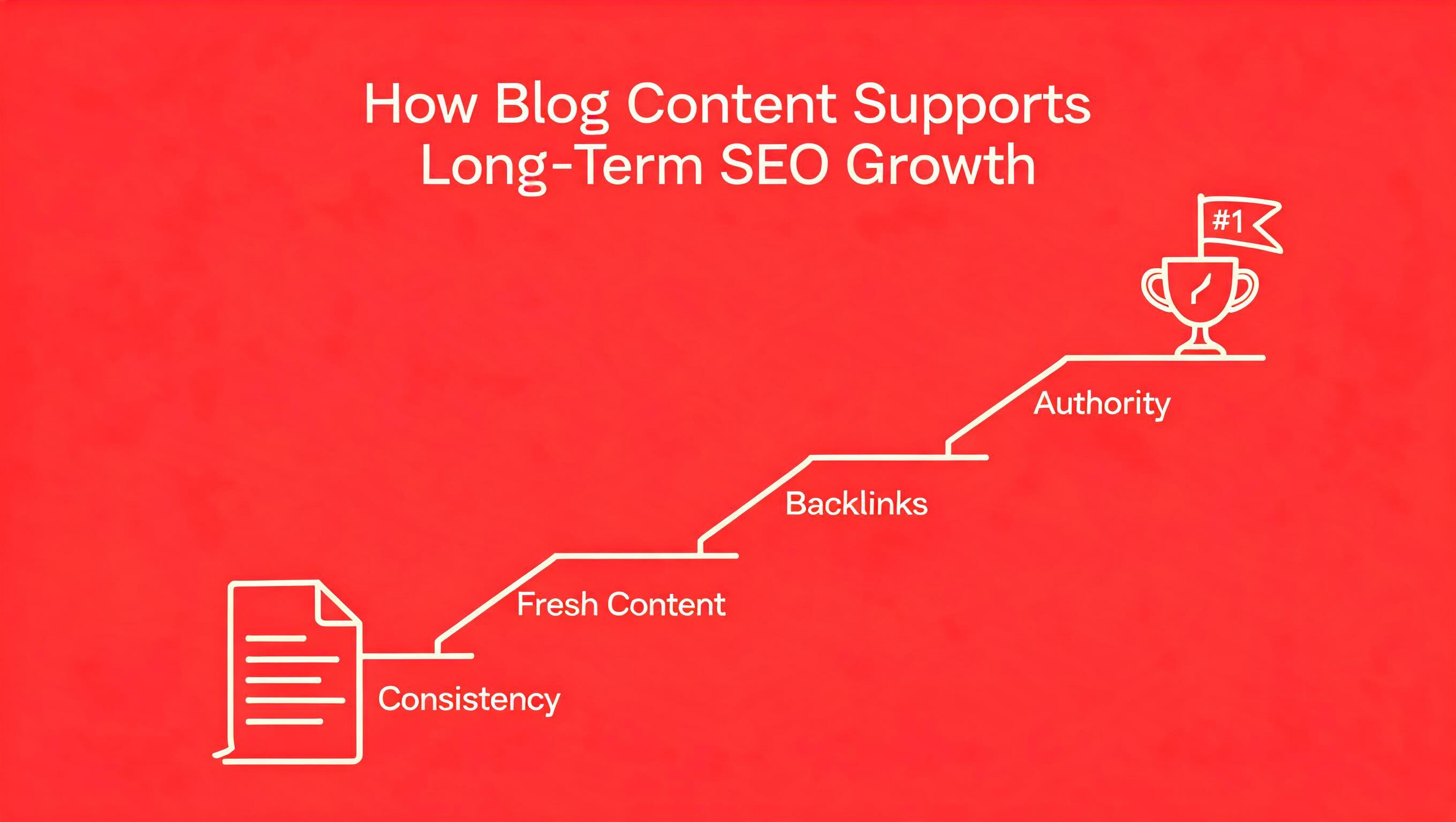 How Blog Content Supports Long-Term SEO Growth

#1

Authority

Backlinks

Fresh Content

Consistency